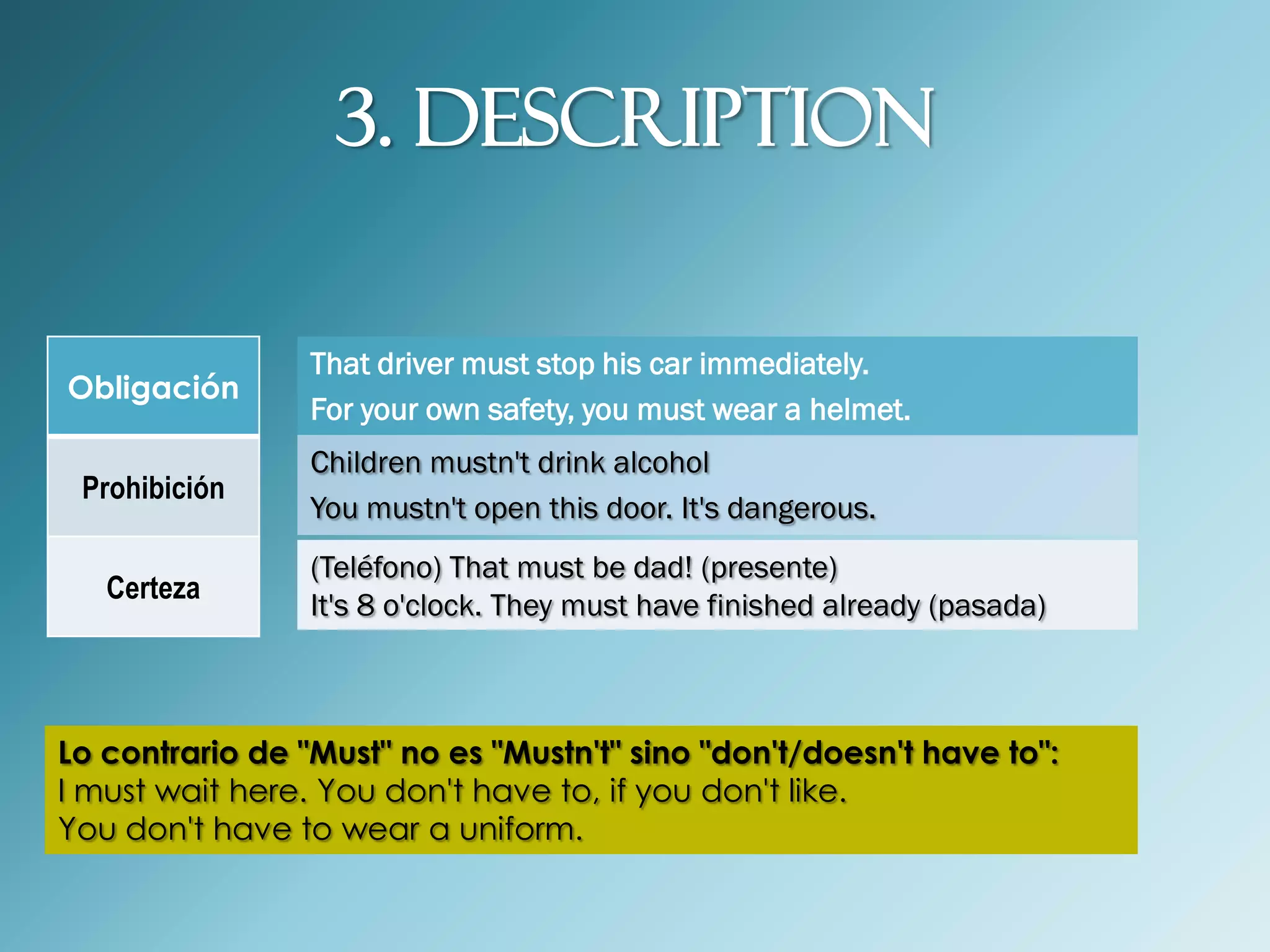 3. DESCRIPTION

| Obligación | That driver must stop his car immediately. For your own safety, you must wear a helmet. |
|---|---|
| Prohibición | Children mustn't drink alcohol You mustn't open this door. It's dangerous. |
| Certeza | (Teléfono) That must be dad! (presente) It's 8 o'clock. They must have finished already (pasada) |

Lo contrario de "Must" no es "Mustn't" sino "don't/doesn't have to":
I must wait here. You don't have to, if you don't like.
You don't have to wear a uniform.